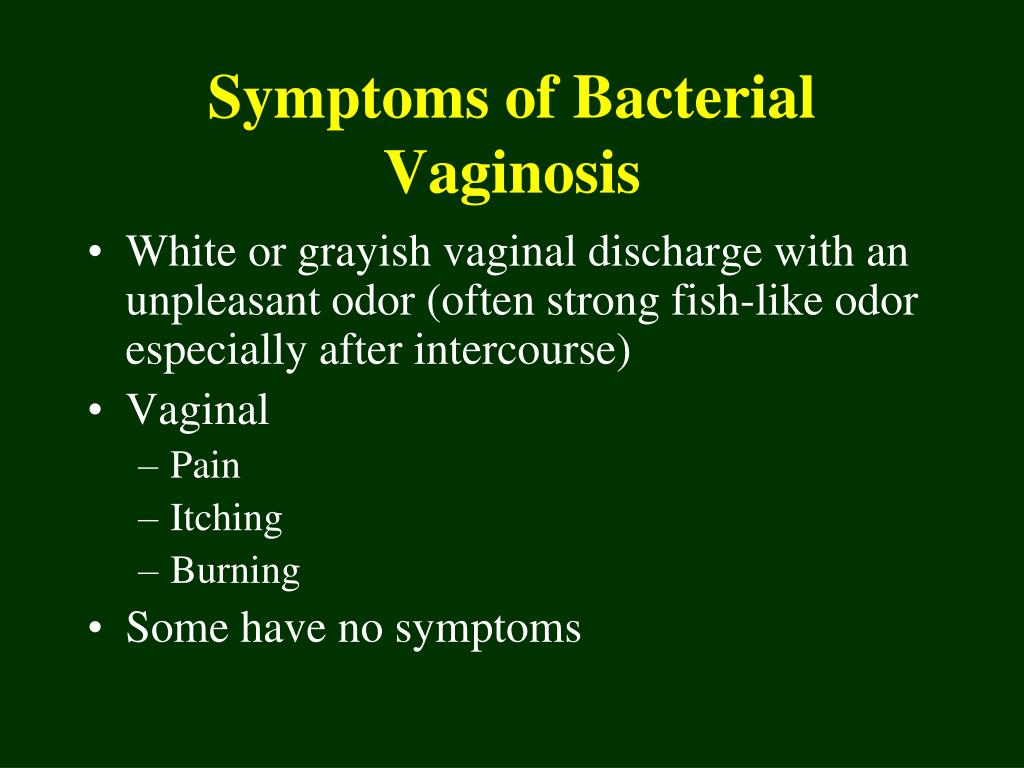 Symptoms of Bacterial Vaginosis

• White or grayish vaginal discharge with an unpleasant odor (often strong fish-like odor especially after intercourse)
• Vaginal
– Pain
– Itching
– Burning
• Some have no symptoms